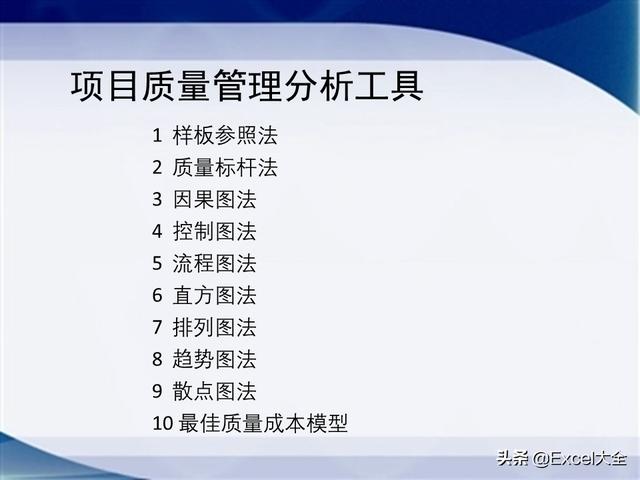 项目质量管理分析工具

1 样板参照法
2 质量标杆法
3 因果图法
4 控制图法
5 流程图法
6 直方图法
7 排列图法
8 趋势图法
9 散点图法
10 最佳质量成本模型

头条 @Excel大全